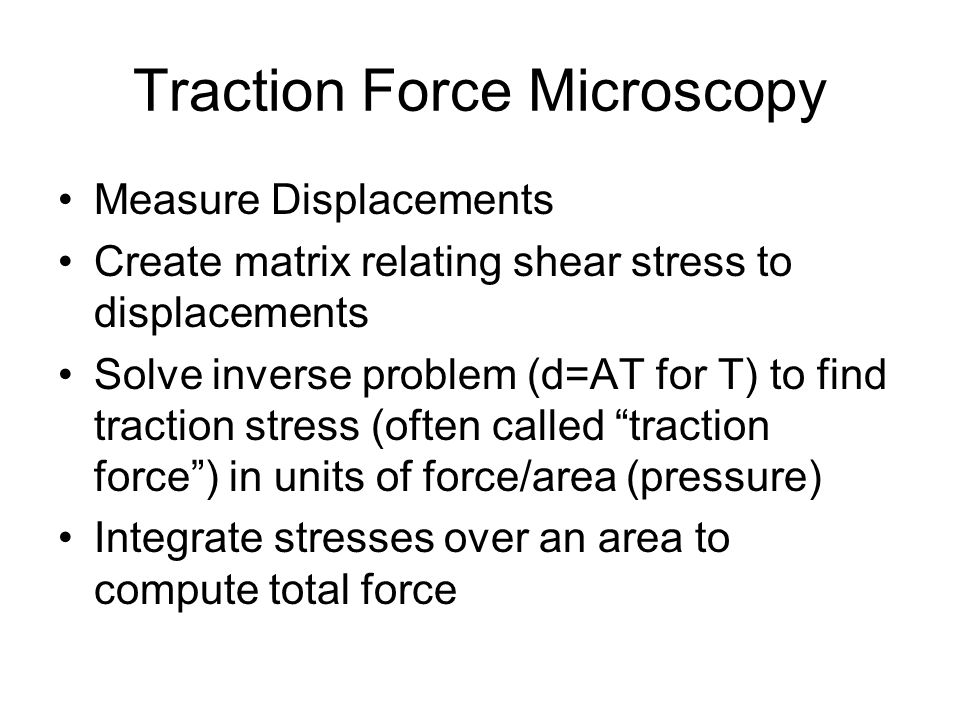 Traction Force Microscopy

• Measure Displacements
• Create matrix relating shear stress to displacements
• Solve inverse problem (d=AT for T) to find traction stress (often called “traction force”) in units of force/area (pressure)
• Integrate stresses over an area to compute total force